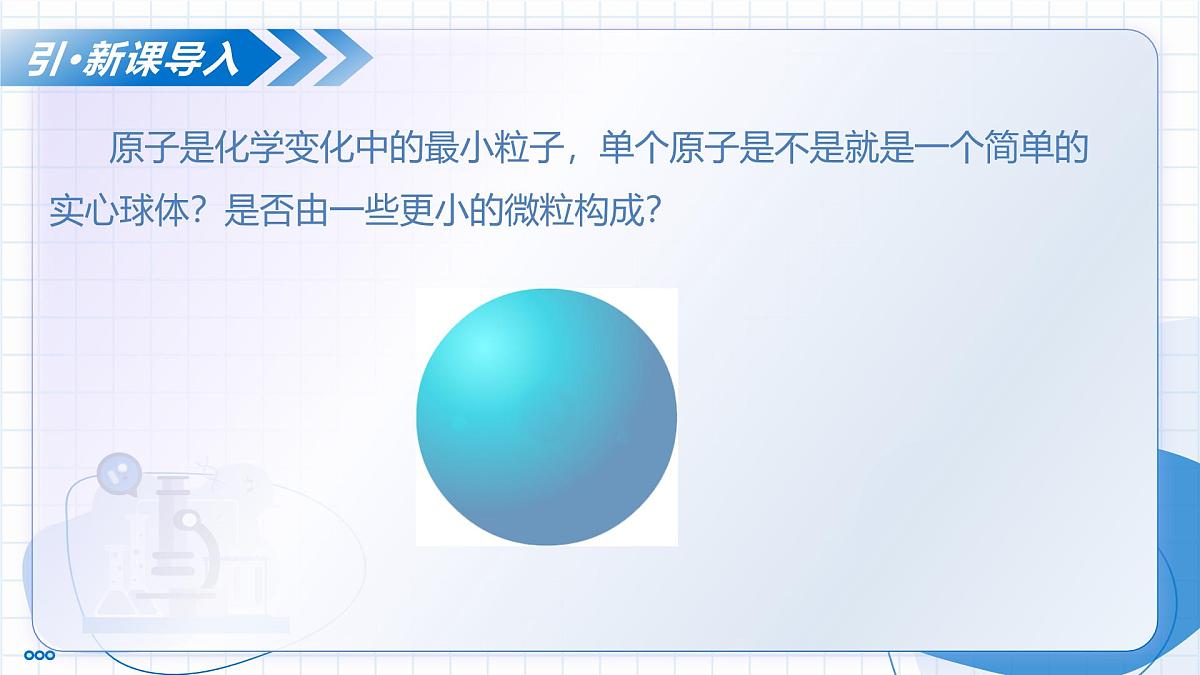 引·新课导入

原子是化学变化中的最小粒子，单个原子是不是就是一个简单的实心球体？是否由一些更小的微粒构成？